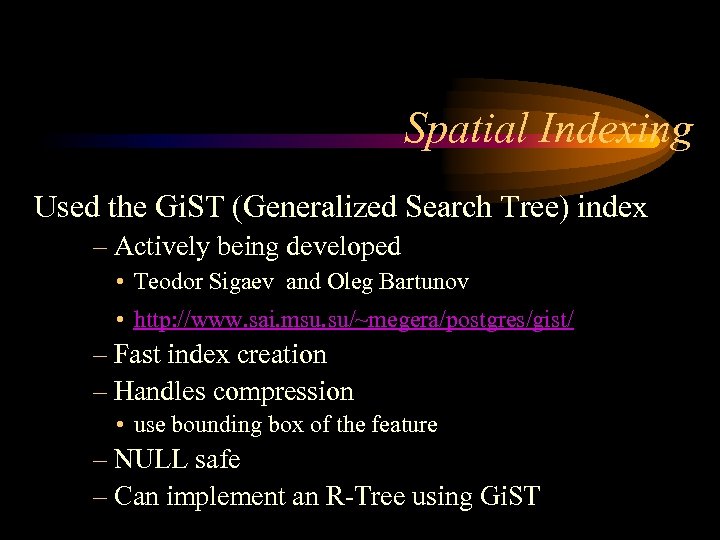 Spatial Indexing

Used the GiST (Generalized Search Tree) index

– Actively being developed

• Teodor Sigaev and Oleg Bartunov

• http://www.sai.msu.su/~megera/postgres/gist/

– Fast index creation

– Handles compression

• use bounding box of the feature

– NULL safe

– Can implement an R-Tree using GiST